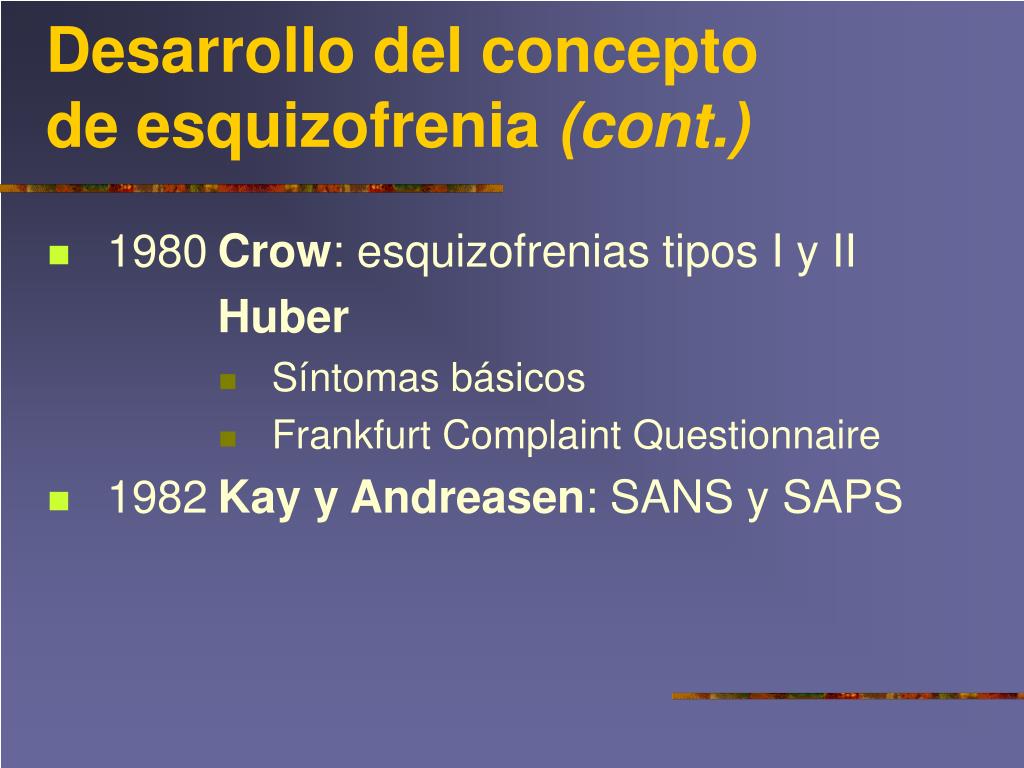 Desarrollo del concepto de esquizofrenia (cont.)

1980 Crow: esquizofrenias tipos I y II

Huber

Síntomas básicos

Frankfurt Complaint Questionnaire

1982 Kay y Andreasen: SANS y SAPS